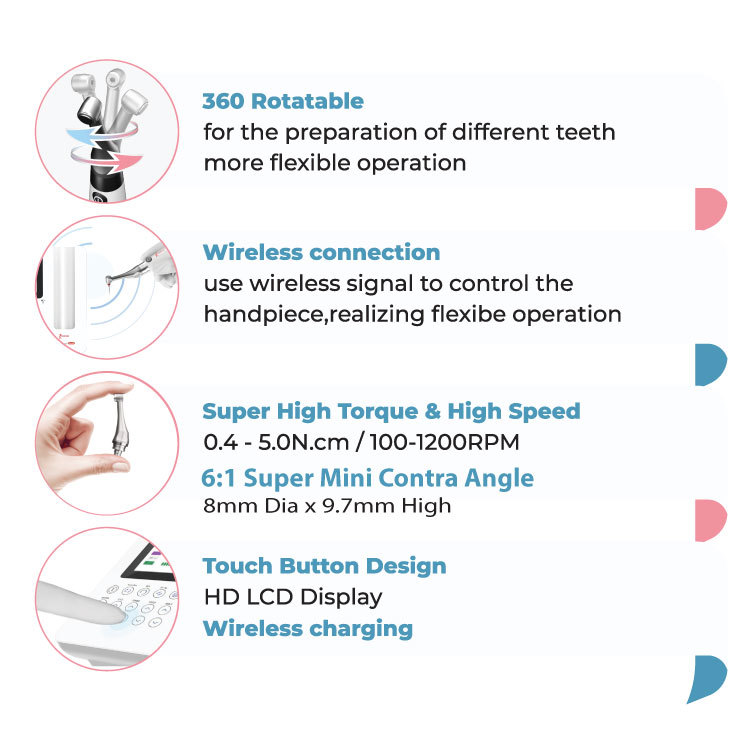 360 Rotatable
for the preparation of different teeth more flexible operation

Wireless connection
use wireless signal to control the handpiece,realizing flexibe operation

Super High Torque & High Speed
0.4 - 5.0N.cm / 100-1200RPM
6:1 Super Mini Contra Angle
8mm Dia x 9.7mm High

Touch Button Design
HD LCD Display
Wireless charging